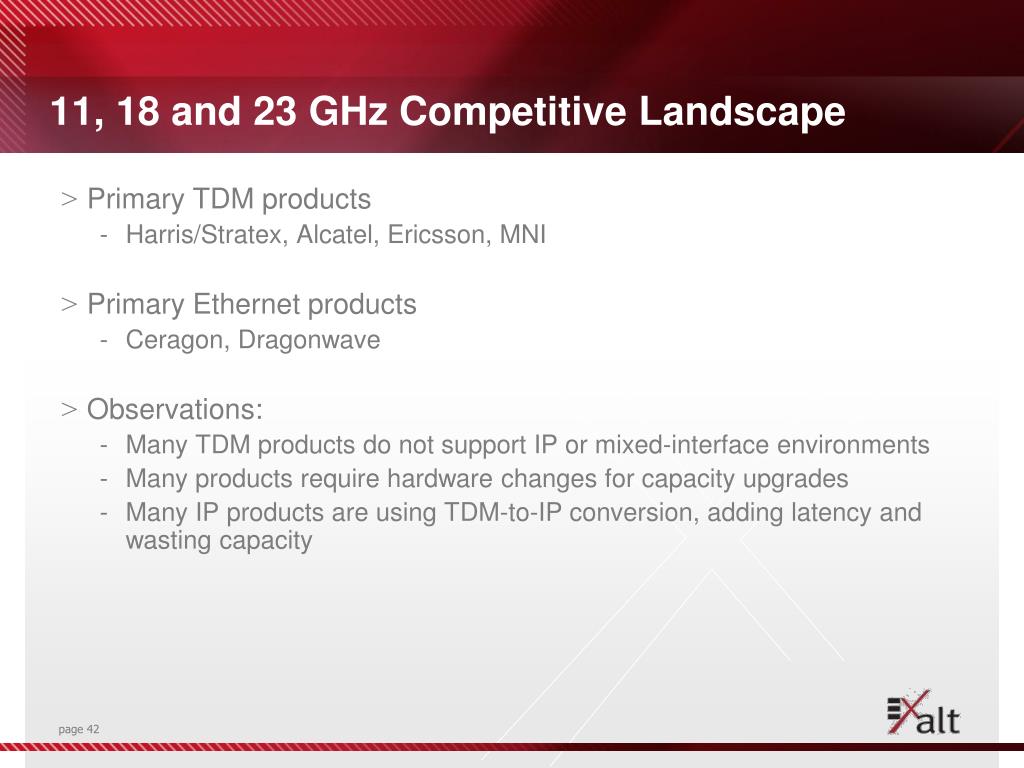 11, 18 and 23 GHz Competitive Landscape

> Primary TDM products
- Harris/Stratex, Alcatel, Ericsson, MNI

> Primary Ethernet products
- Ceragon, Dragonwave

> Observations:
- Many TDM products do not support IP or mixed-interface environments
- Many products require hardware changes for capacity upgrades
- Many IP products are using TDM-to-IP conversion, adding latency and wasting capacity

page 42

Exalt